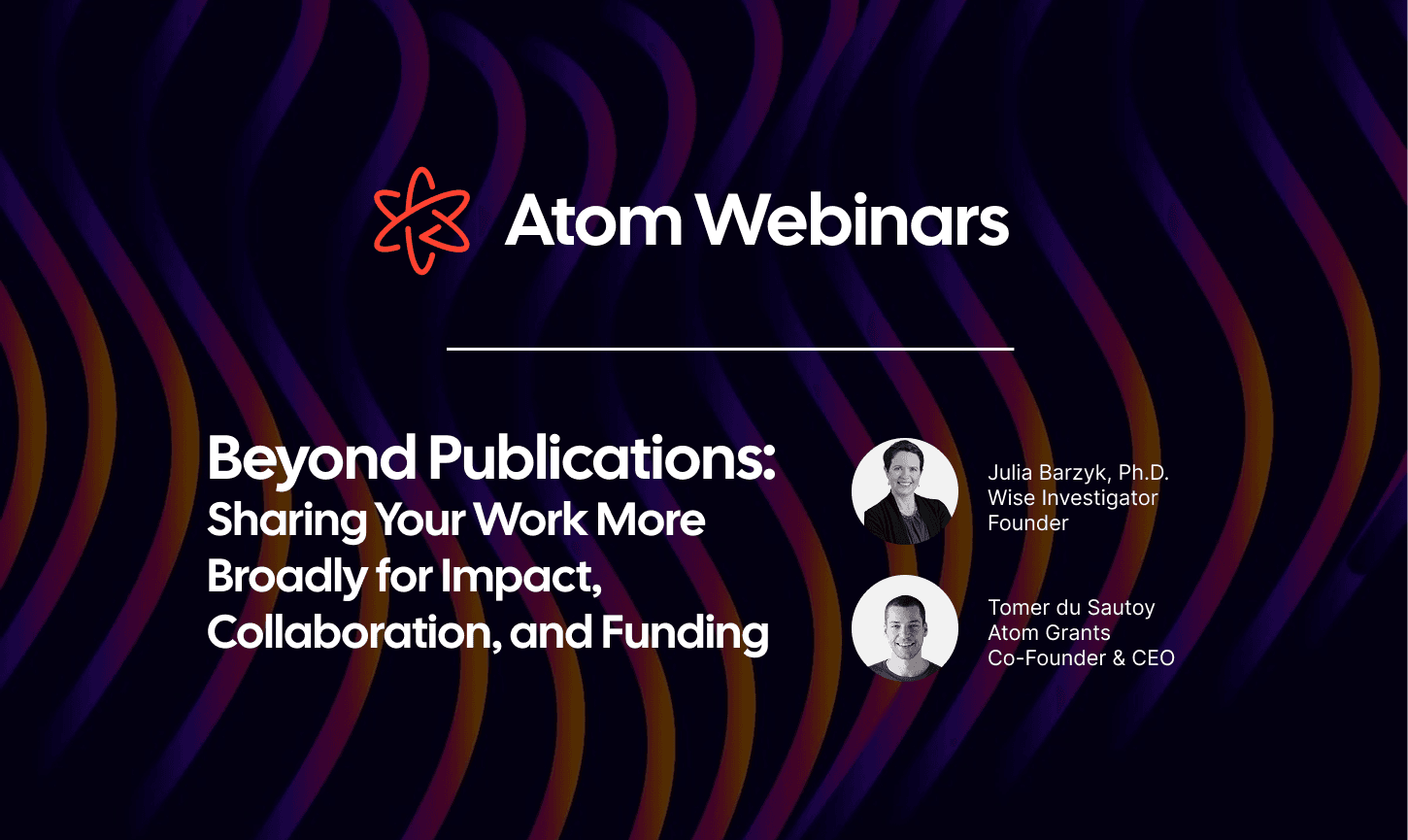 Atom Webinars

Beyond Publications:
Sharing Your Work More Broadly for Impact, Collaboration, and Funding

Julia Barzyk, Ph.D.
Wise Investigator
Founder

Tomer du Sautoy
Atom Grants
Co-Founder & CEO